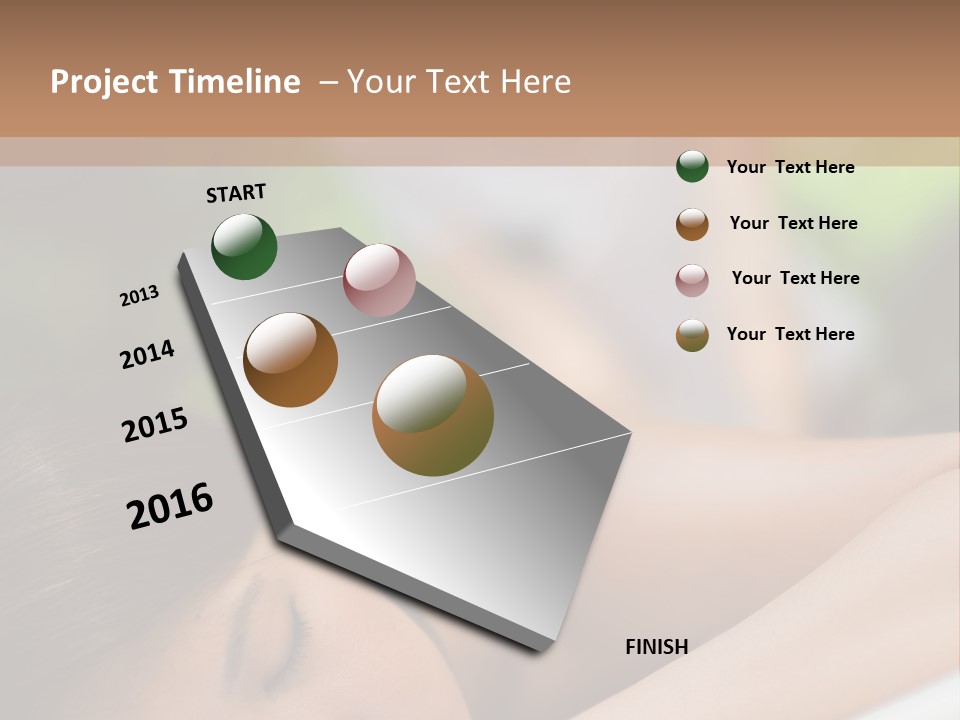 Project Timeline – Your Text Here

START

2013

2014

2015

2016

FINISH

Your Text Here

Your Text Here

Your Text Here

Your Text Here